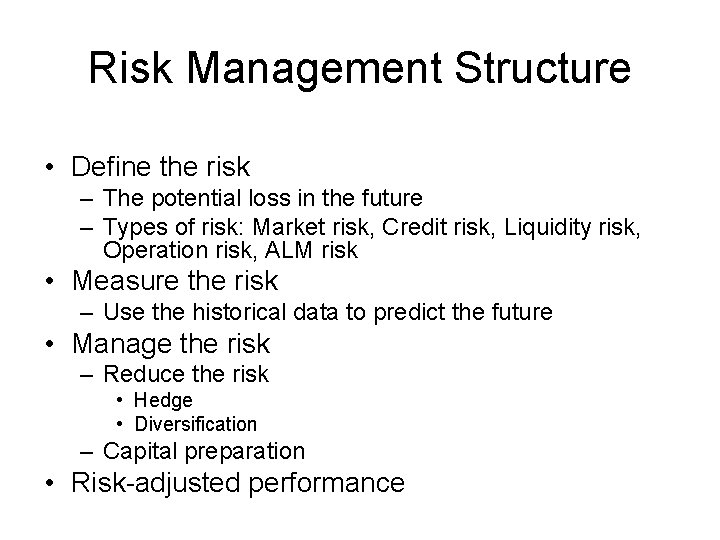 Risk Management Structure

• Define the risk
– The potential loss in the future
– Types of risk: Market risk, Credit risk, Liquidity risk, Operation risk, ALM risk
• Measure the risk
– Use the historical data to predict the future
• Manage the risk
– Reduce the risk
• Hedge
• Diversification
– Capital preparation
• Risk-adjusted performance